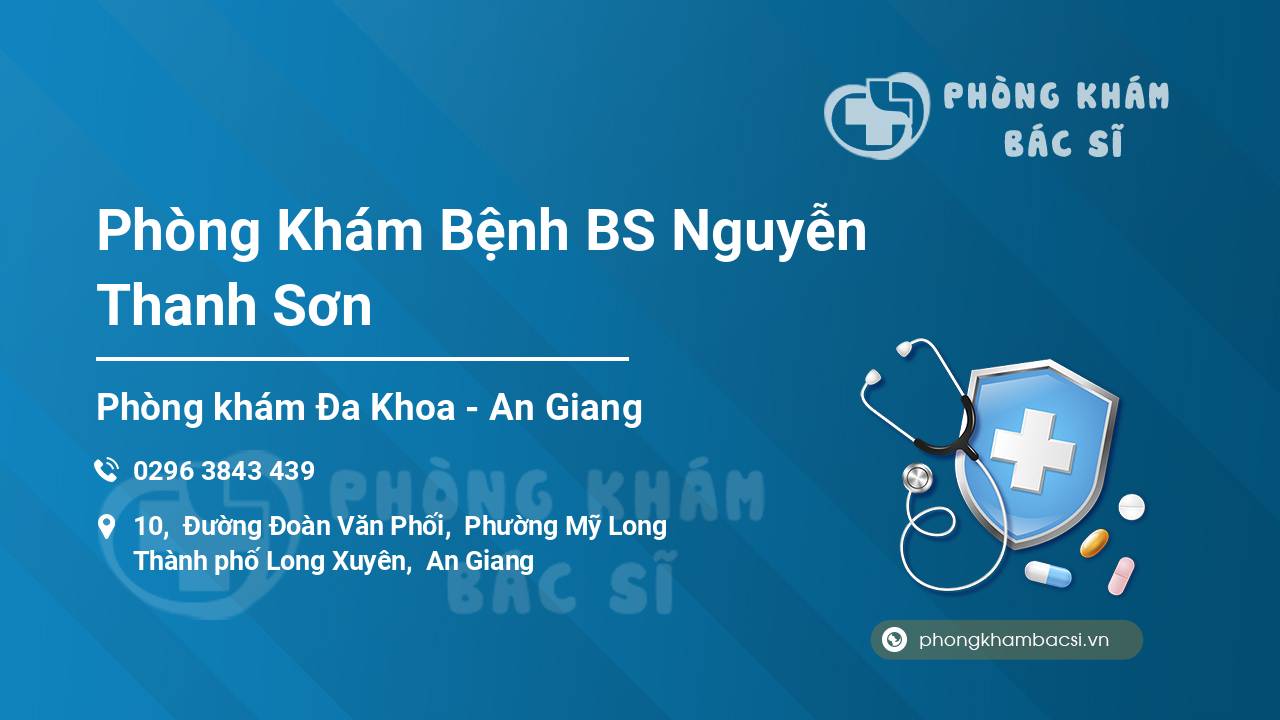 PHÒNG KHÁM
BÁC SĨ

Phòng Khám Bệnh BS Nguyễn Thanh Sơn

Phòng khám Đa Khoa - An Giang

0296 3843 439

10, Đường Đoàn Văn Phối, Phường Mỹ Long
Thành phố Long Xuyên, An Giang

PHÒNG KHÁM
BÁC SĨ

phongkhambacsi.vn